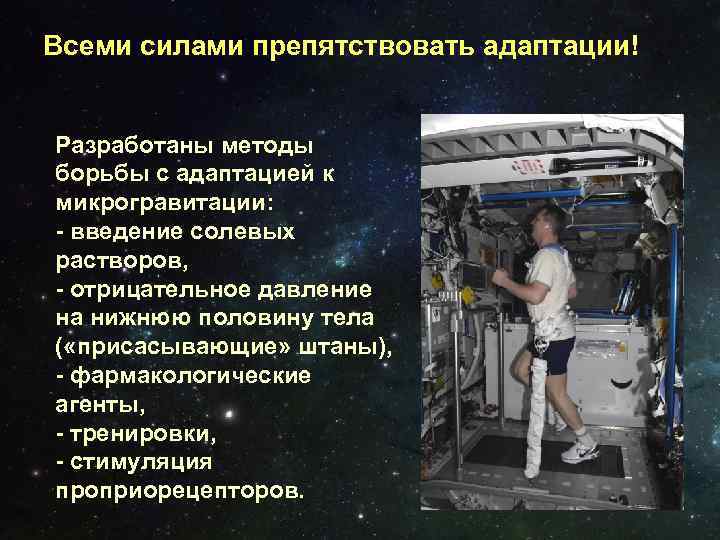 Всеми силами препятствовать адаптации!

Разработаны методы борьбы с адаптацией к микрогравитации:
- введение солевых растворов,
- отрицательное давление на нижнюю половину тела («присасывающие» штаны),
- фармакологические агенты,
- тренировки,
- стимуляция проприорецепторов.